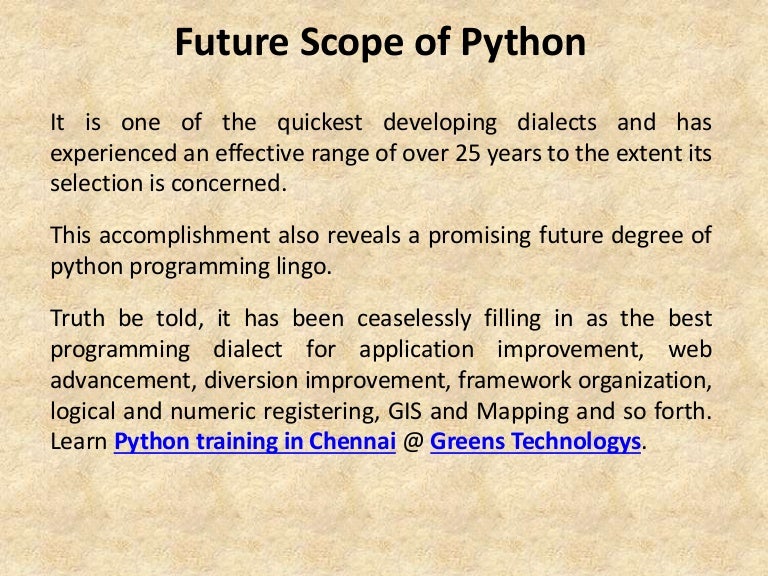 Future Scope of Python

It is one of the quickest developing dialects and has experienced an effective range of over 25 years to the extent its selection is concerned.

This accomplishment also reveals a promising future degree of python programming lingo.

Truth be told, it has been ceaselessly filling in as the best programming dialect for application improvement, web advancement, diversion improvement, framework organization, logical and numeric registering, GIS and Mapping and so forth. Learn Python training in Chennai @ Greens Technologys.